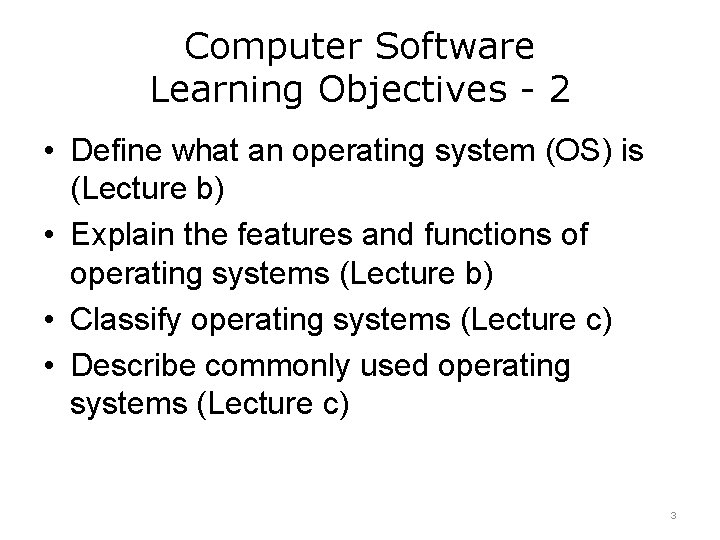 Computer Software
Learning Objectives - 2

• Define what an operating system (OS) is (Lecture b)
• Explain the features and functions of operating systems (Lecture b)
• Classify operating systems (Lecture c)
• Describe commonly used operating systems (Lecture c)

3